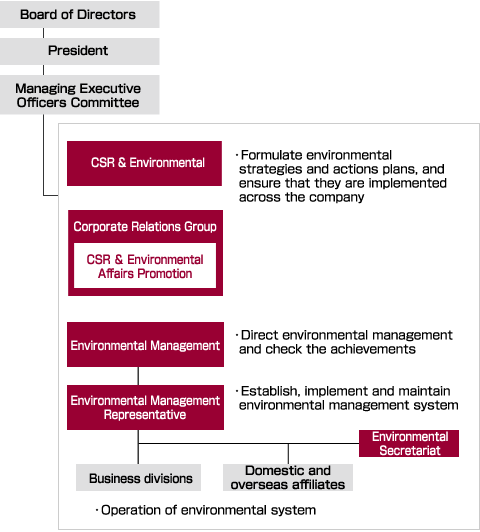 Board of Directors

President

Managing Executive Officers Committee

CSR & Environmental

・Formulate environmental strategies and actions plans, and ensure that they are implemented across the company

Corporate Relations Group

CSR & Environmental Affairs Promotion

Environmental Management

・Direct environmental management and check the achievements

Environmental Management Representative

・Establish, implement and maintain environmental management system

Environmental Secretariat

Business divisions

Domestic and overseas affiliates

・Operation of environmental system